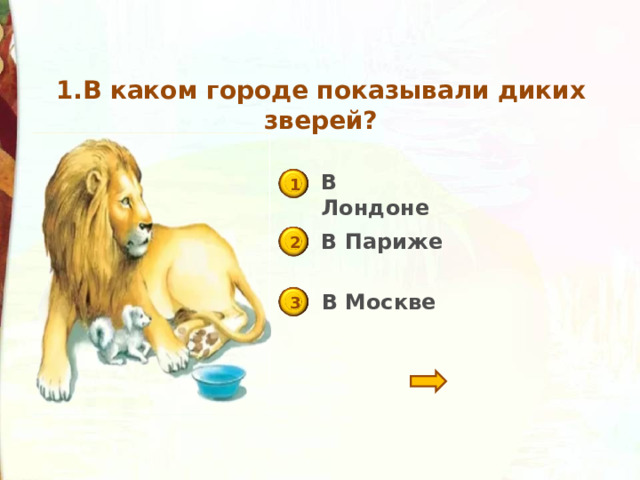 1.В каком городе показывали диких зверей?

1 В Лондоне

2 В Париже

3 В Москве